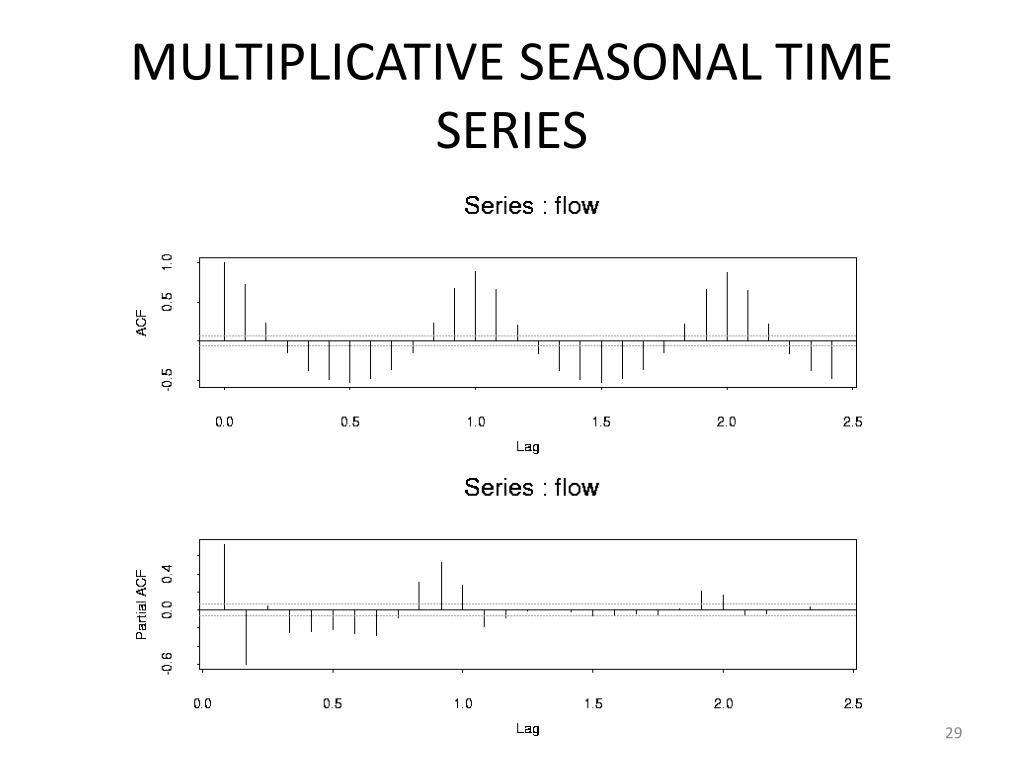 MULTIPLICATIVE SEASONAL TIME SERIES

Series : flow

ACF
1.0
0.5
-0.5
0.0 0.5 1.0 1.5 2.0 2.5
Lag

Series : flow

Partial ACF
0.4
0.0
-0.6
0.0 0.5 1.0 1.5 2.0 2.5
Lag

29